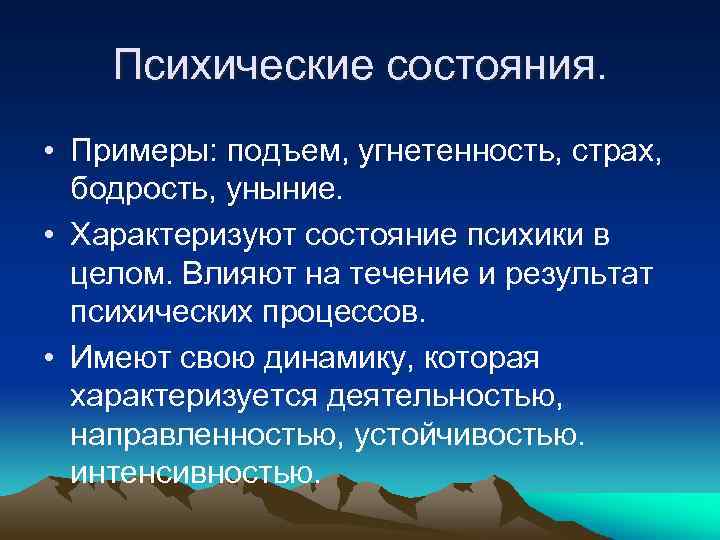 Психические состояния.

• Примеры: подъем, угнетенность, страх, бодрость, уныние.

• Характеризуют состояние психики в целом. Влияют на течение и результат психических процессов.

• Имеют свою динамику, которая характеризуется деятельностью, направленностью, устойчивостью. интенсивностью.